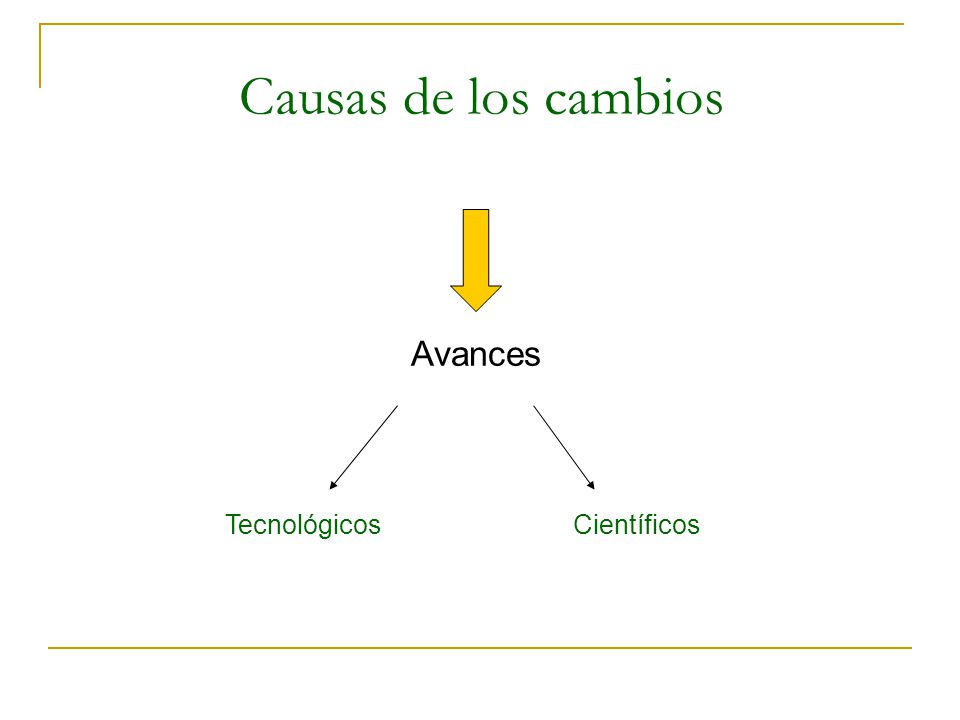 Causas de los cambios

Avances

Tecnológicos

Científicos